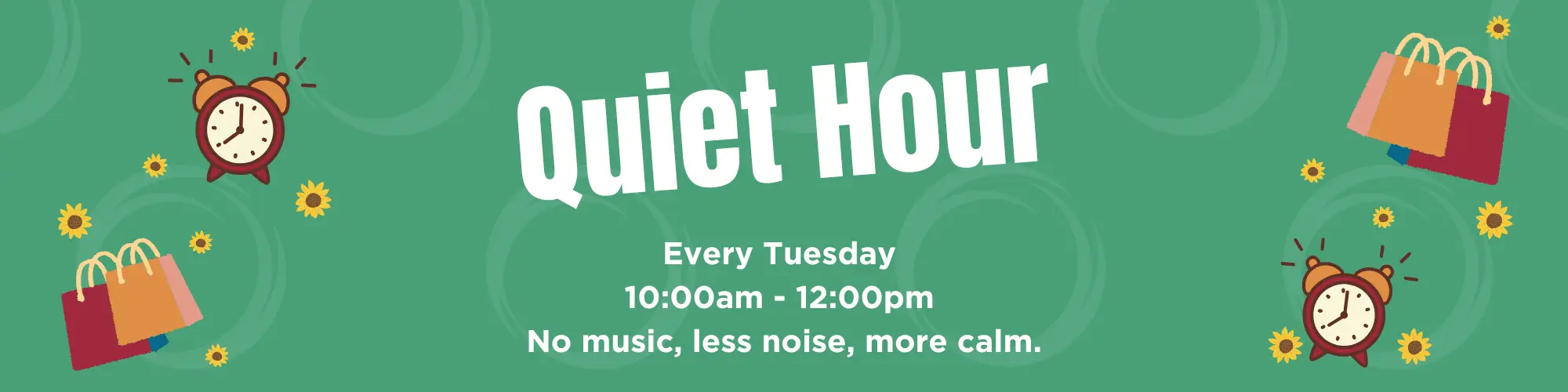 Quiet Hour

Every Tuesday
10:00am - 12:00pm
No music, less noise, more calm.